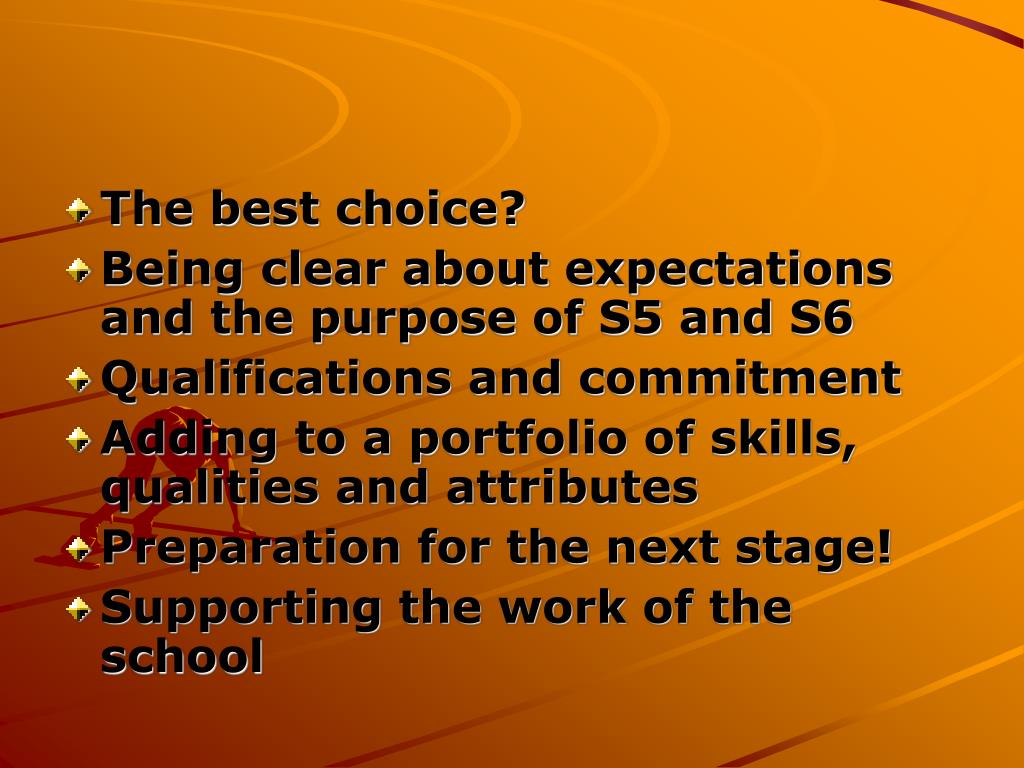 The best choice?
Being clear about expectations and the purpose of S5 and S6
Qualifications and commitment
Adding to a portfolio of skills, qualities and attributes
Preparation for the next stage!
Supporting the work of the school